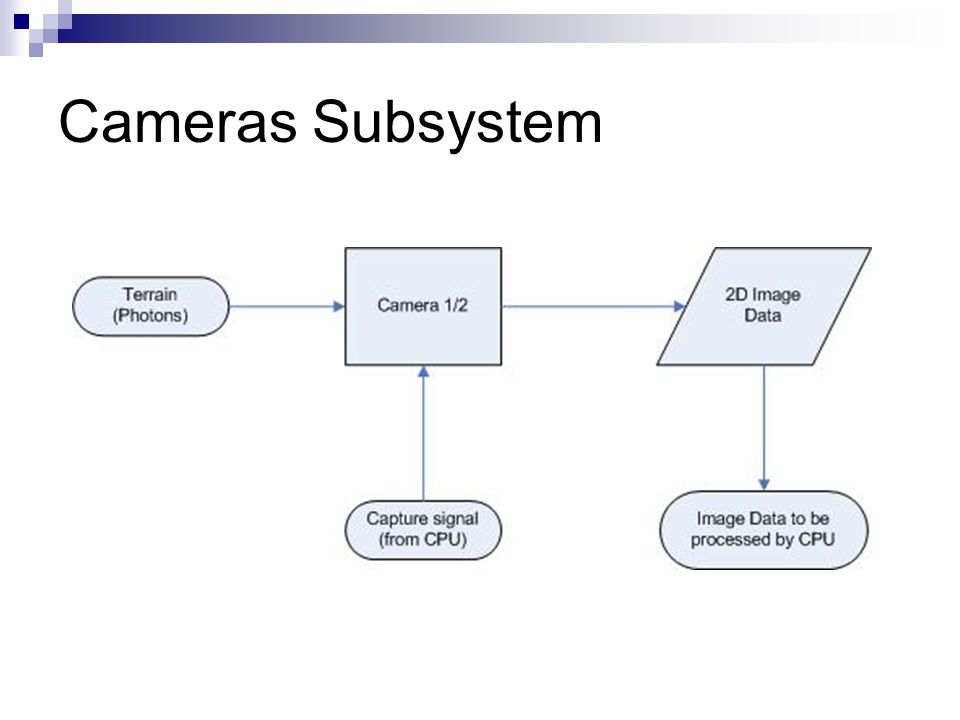 Cameras Subsystem

Terrain (Photons)

Camera 1/2

2D Image Data

Capture signal (from CPU)

Image Data to be processed by CPU